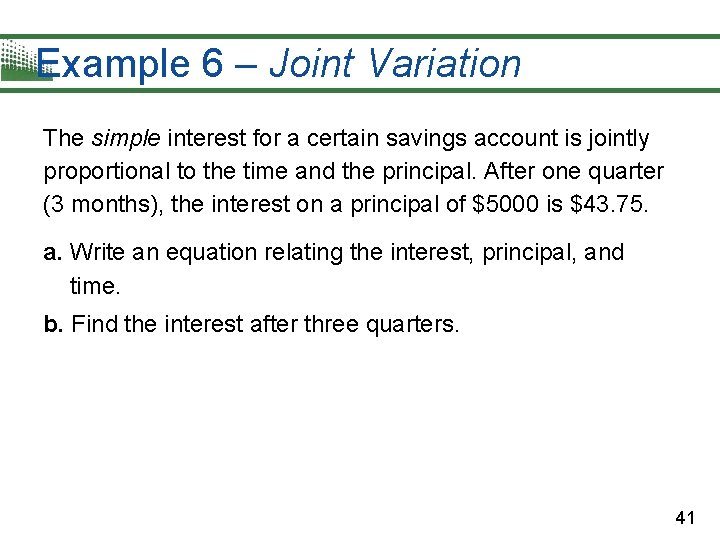 Example 6 – Joint Variation

The simple interest for a certain savings account is jointly proportional to the time and the principal. After one quarter (3 months), the interest on a principal of \$5000 is \$43.75.

a. Write an equation relating the interest, principal, and time.

b. Find the interest after three quarters.

41